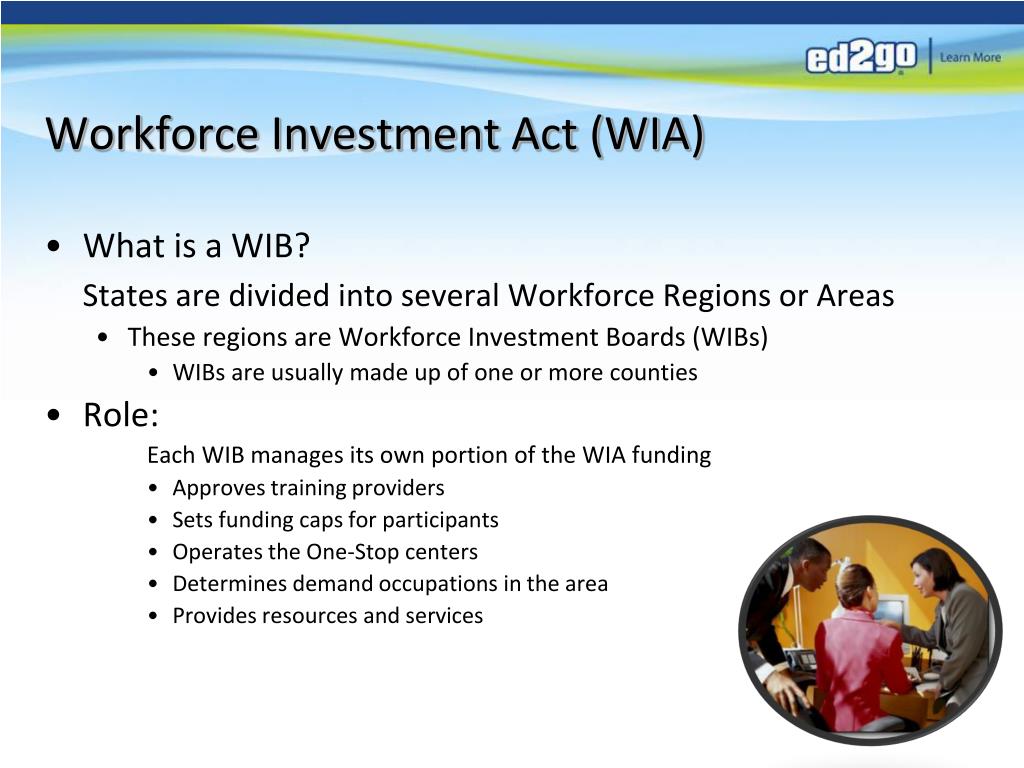 ed2go | Learn More

Workforce Investment Act (WIA)

• What is a WIB?
States are divided into several Workforce Regions or Areas
• These regions are Workforce Investment Boards (WIBs)
• WIBs are usually made up of one or more counties

• Role:
Each WIB manages its own portion of the WIA funding
• Approves training providers
• Sets funding caps for participants
• Operates the One-Stop centers
• Determines demand occupations in the area
• Provides resources and services